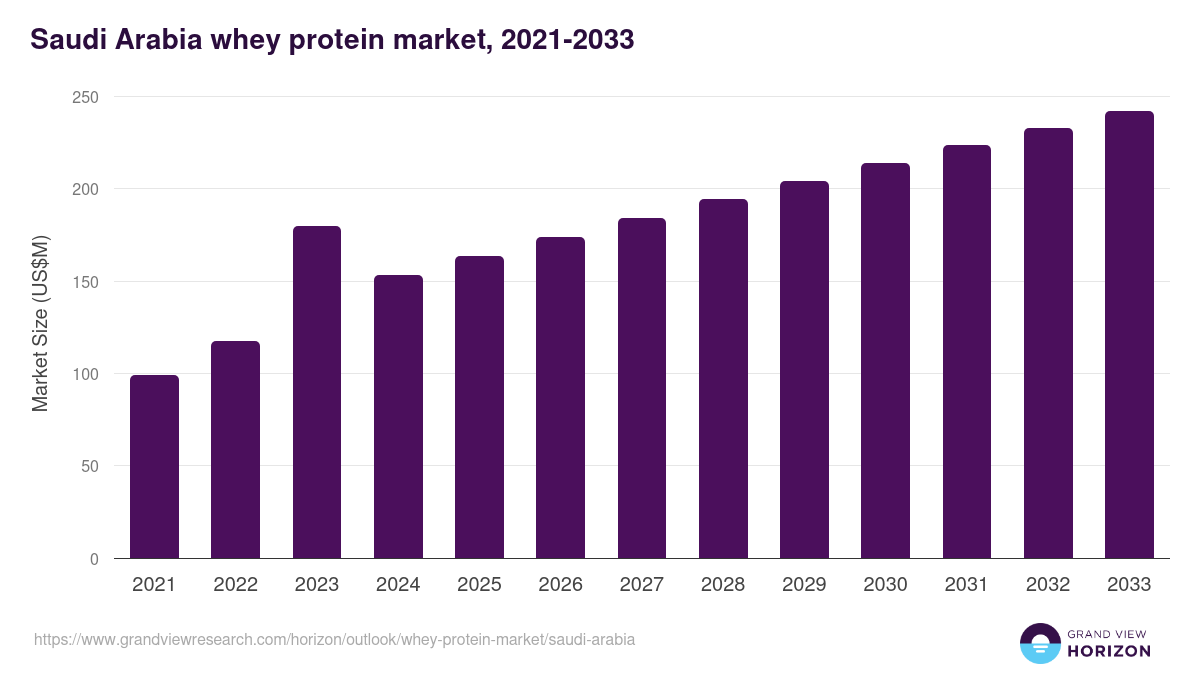 Saudi Arabia whey protein market, 2021-2033

Market Size (US$M)

250
200
150
100
50
0

2021
2022
2023
2024
2025
2026
2027
2028
2029
2030
2031
2032
2033

https://www.grandviewresearch.com/horizon/outlook/whey-protein-market/saudi-arabia

GRAND VIEW
HORIZON